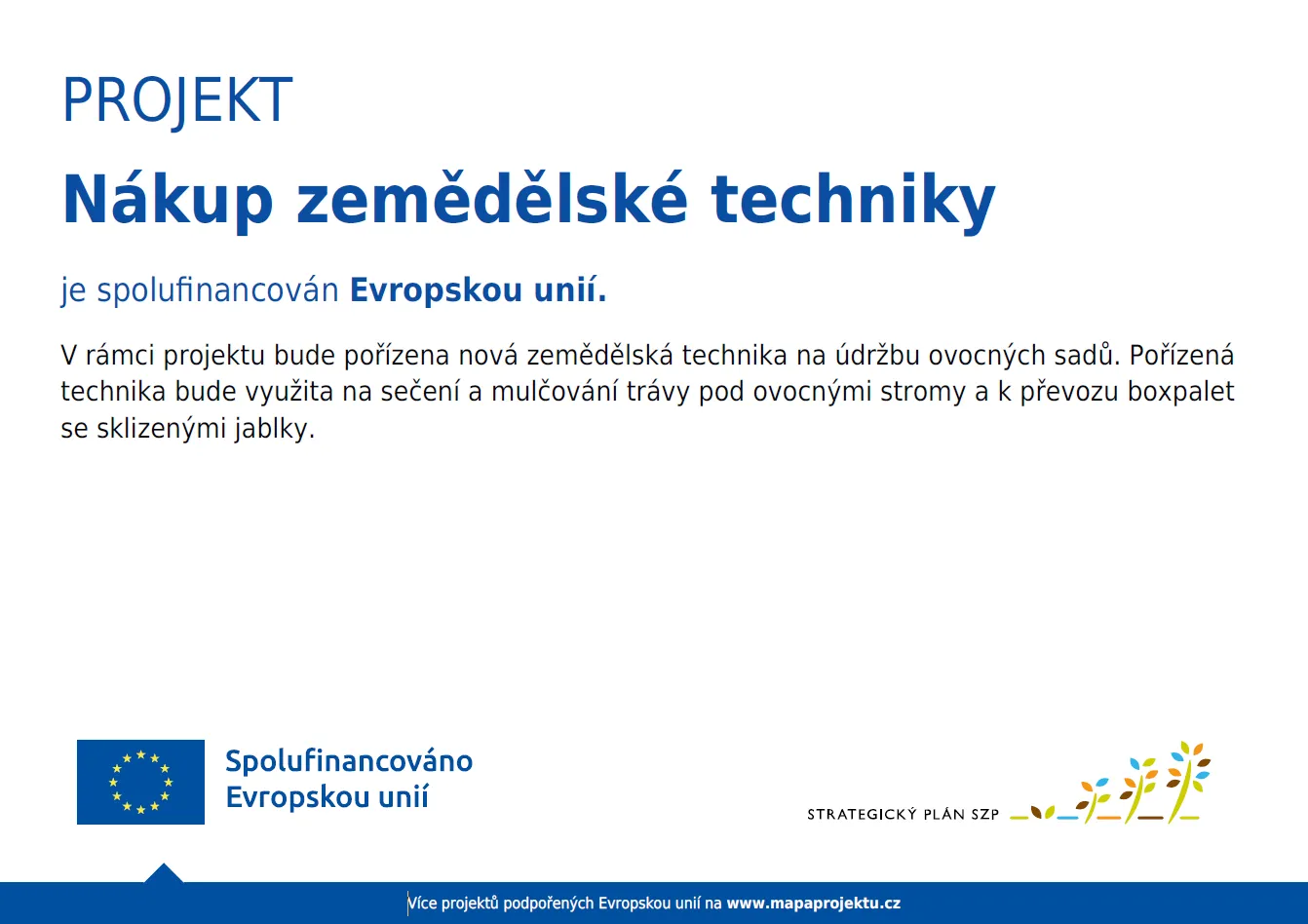 PROJEKT

Nákup zemědělské techniky

je spolufinancován Evropskou unií.

V rámci projektu bude pořízena nová zemědělská technika na údržbu ovocných sadů. Pořízená technika bude využita na sečení a mulčování trávy pod ovocnými stromy a k převozu boxpalet se sklizenými jablky.

Spolufinancováno Evropskou unií

STRATEGICKÝ PLÁN SZP

Více projektů podpořených Evropskou unií na www.mapaprojektu.cz